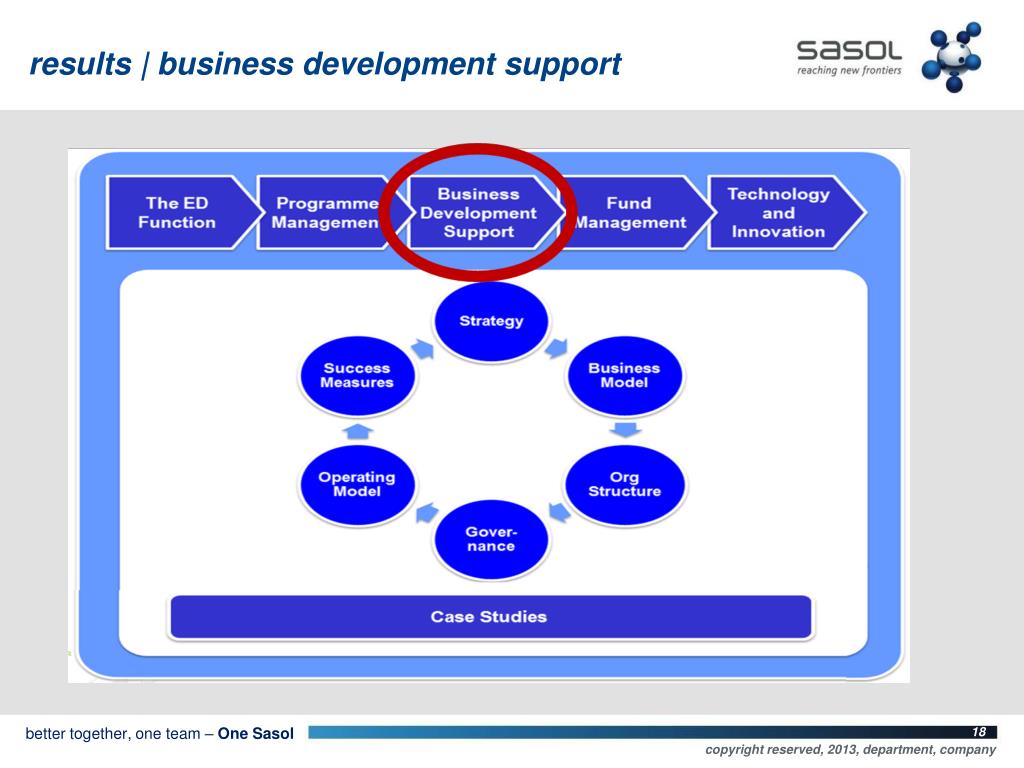 results | business development support

sasol
reaching new frontiers

The ED Function

Programme Managemen

Business Development Support

Fund Management

Technology and Innovation

Strategy

Business Model

Org Structure

Gover-nance

Operating Model

Success Measures

Case Studies

better together, one team – One Sasol

18

copyright reserved, 2013, department, company